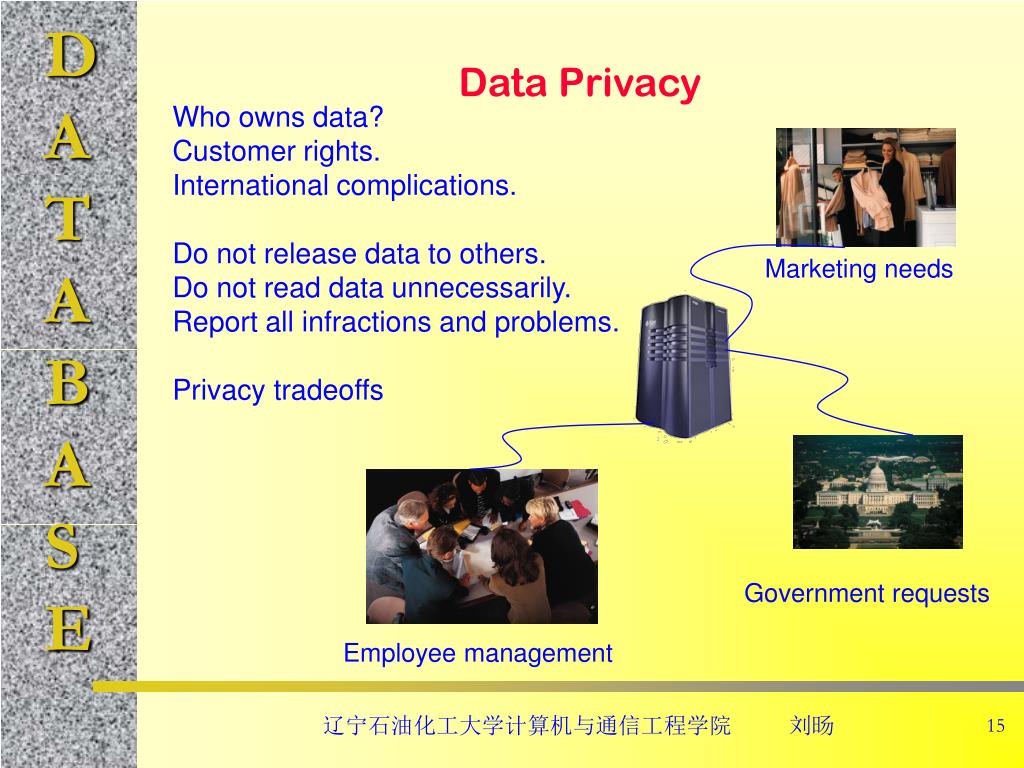 D
A
T
A
B
A
S
E

Data Privacy

Who owns data?
Customer rights.
International complications.

Do not release data to others.
Do not read data unnecessarily.
Report all infractions and problems.

Privacy tradeoffs

Marketing needs

Government requests

Employee management

辽宁石油化工大学计算机与通信工程学院 刘旸 15